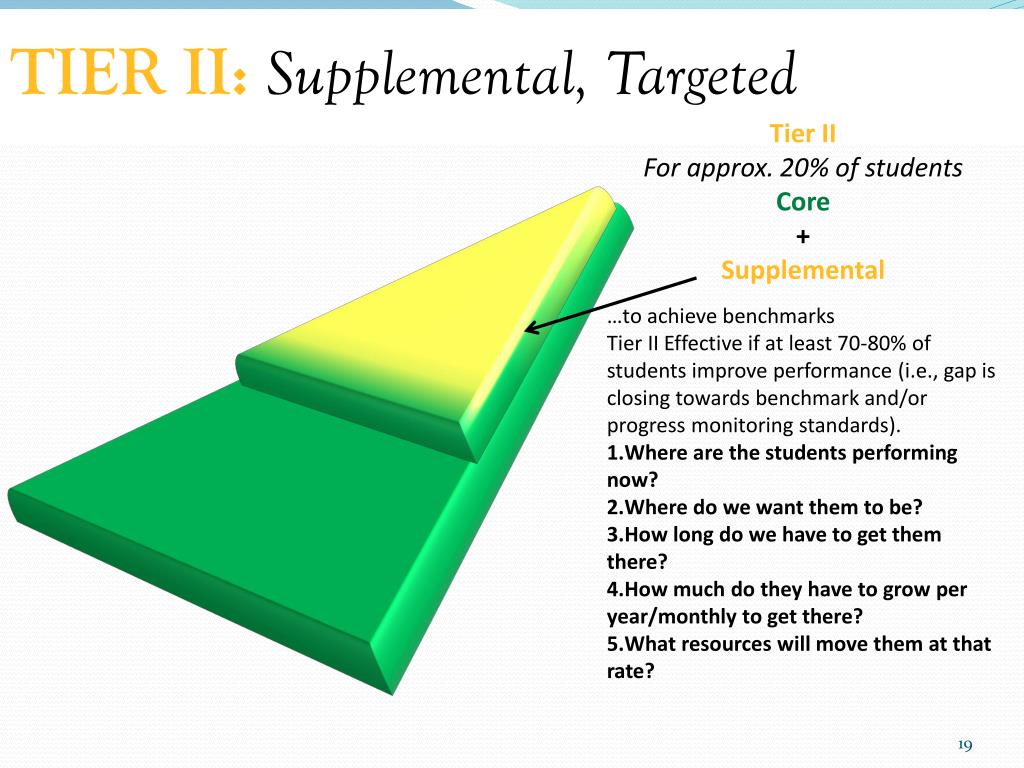 TIER II: Supplemental, Targeted

Tier II
For approx. 20% of students
Core
+
Supplemental

…to achieve benchmarks
Tier II Effective if at least 70-80% of students improve performance (i.e., gap is closing towards benchmark and/or progress monitoring standards).
1.Where are the students performing now?
2.Where do we want them to be?
3.How long do we have to get them there?
4.How much do they have to grow per year/monthly to get there?
5.What resources will move them at that rate?

19